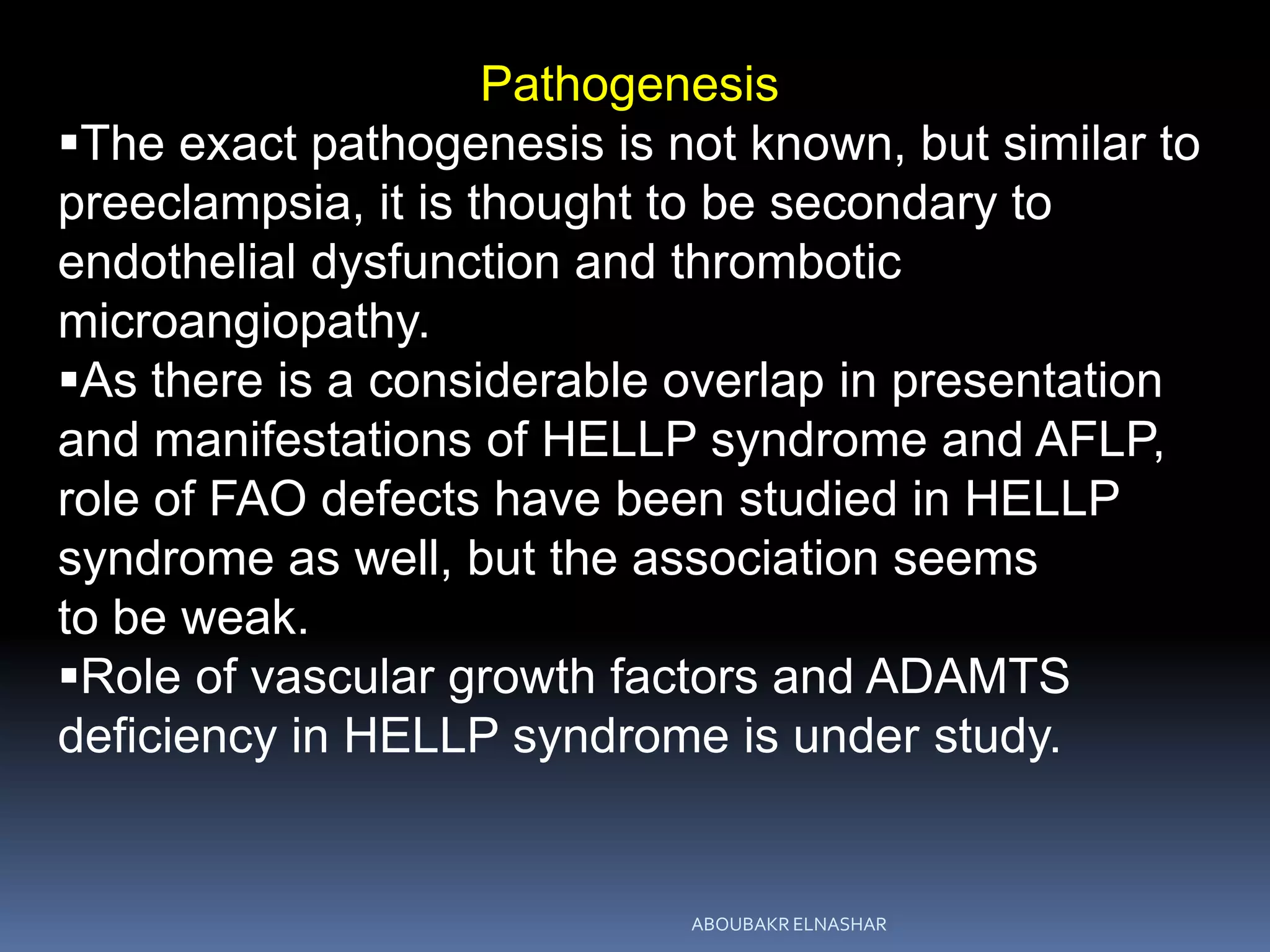 Pathogenesis

▪The exact pathogenesis is not known, but similar to preeclampsia, it is thought to be secondary to endothelial dysfunction and thrombotic microangiopathy.

▪As there is a considerable overlap in presentation and manifestations of HELLP syndrome and AFLP, role of FAO defects have been studied in HELLP syndrome as well, but the association seems to be weak.

▪Role of vascular growth factors and ADAMTS deficiency in HELLP syndrome is under study.

ABOUBAKR ELNASHAR